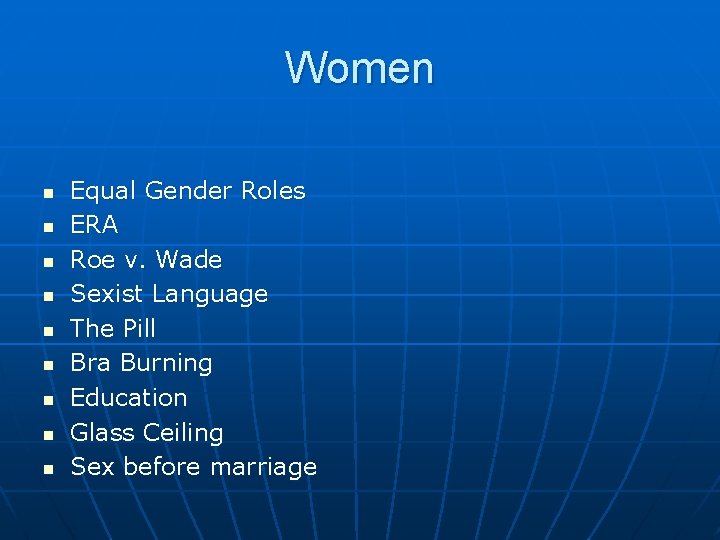 Women

- Equal Gender Roles
- ERA
- Roe v. Wade
- Sexist Language
- The Pill
- Bra Burning
- Education
- Glass Ceiling
- Sex before marriage